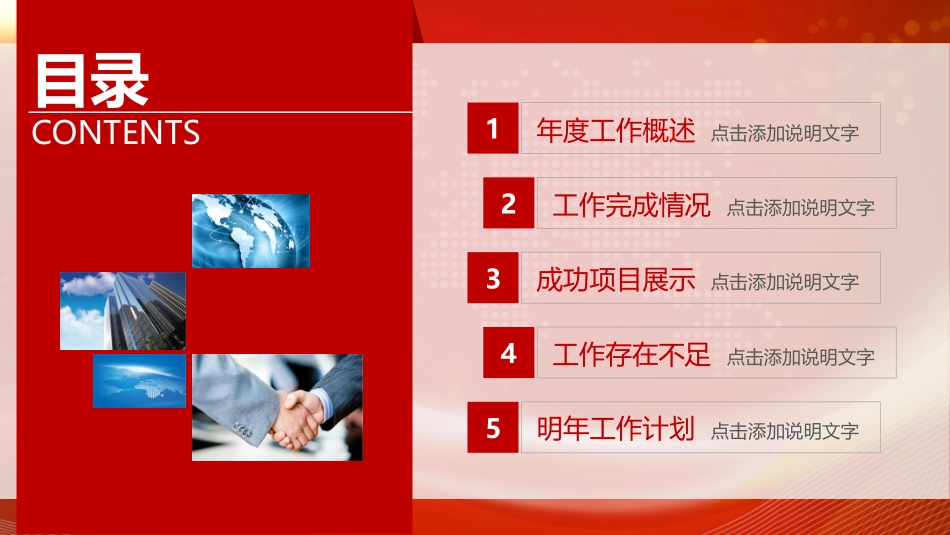 目录
CONTENTS

1 年度工作概述 点击添加说明文字

2 工作完成情况 点击添加说明文字

3 成功项目展示 点击添加说明文字

4 工作存在不足 点击添加说明文字

5 明年工作计划 点击添加说明文字